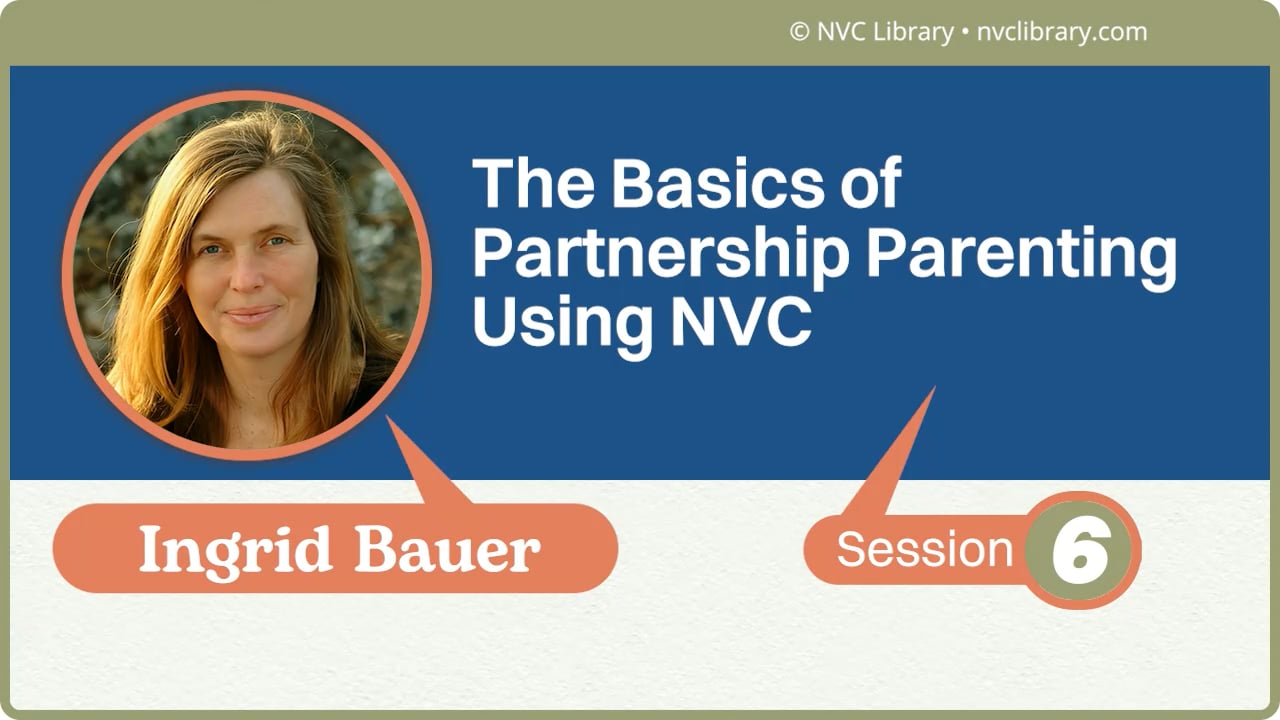 © NVC Library • nvclibrary.com

The Basics of Partnership Parenting Using NVC

Ingrid Bauer

Session 6